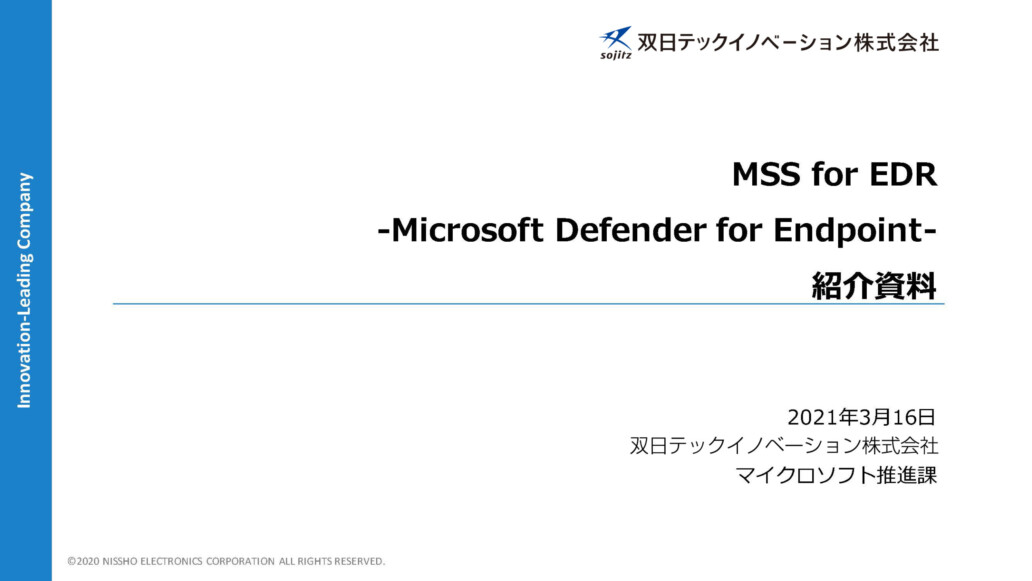 Innovation-Leading Company

sojitz 双日テックイノベーション株式会社

MSS for EDR
-Microsoft Defender for Endpoint-
紹介資料

2021年3月16日
双日テックイノベーション株式会社
マイクロソフト推進課

©2020 NISSHO ELECTRONICS CORPORATION ALL RIGHTS RESERVED.